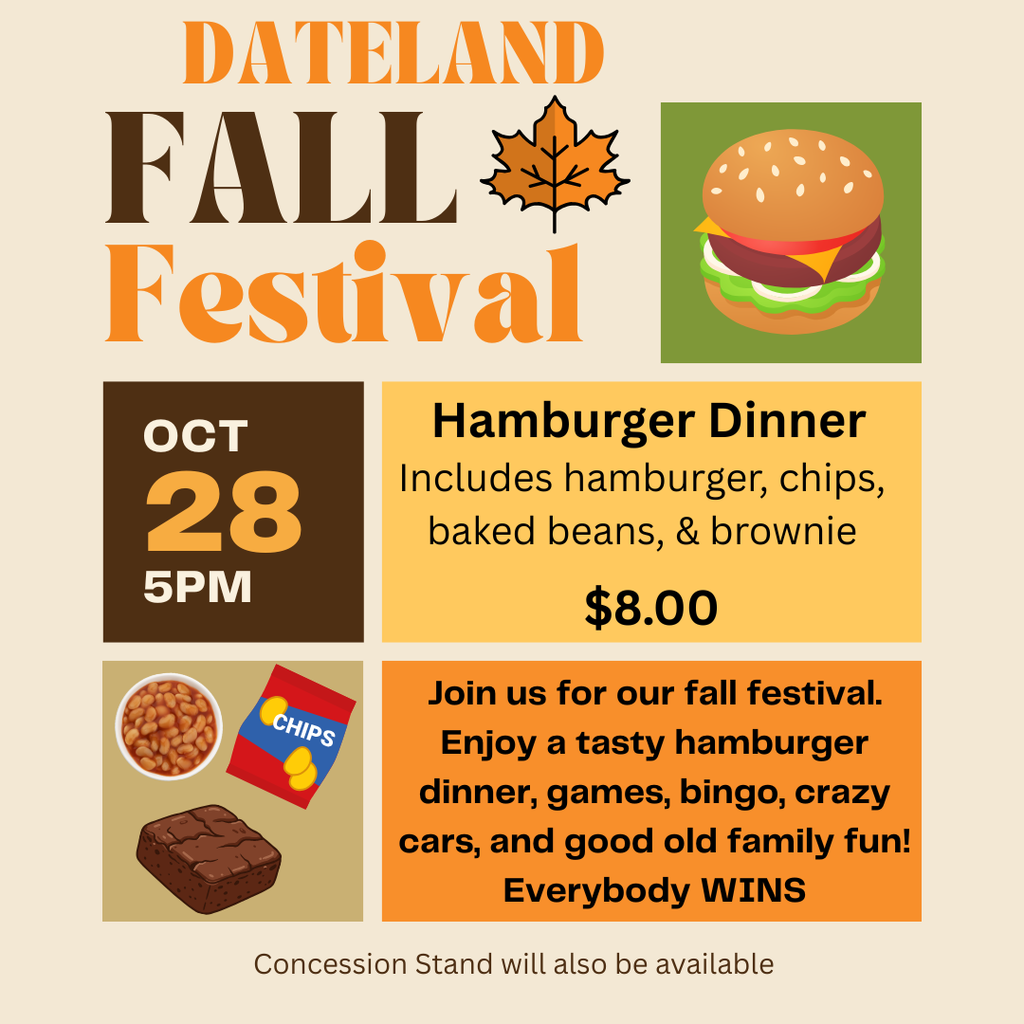 DATELAND
FALL
Festival

OCT
28
5PM

Hamburger Dinner
Includes hamburger, chips, baked beans, & brownie
$8.00

CHIPS

Join us for our fall festival. Enjoy a tasty hamburger dinner, games, bingo, crazy cars, and good old family fun! Everybody WINS

Concession Stand will also be available